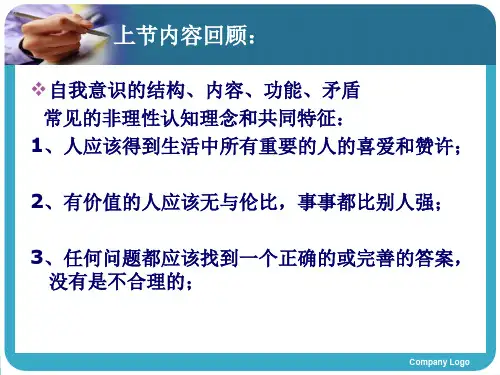 上节内容回顾：

❖自我意识的结构、内容、功能、矛盾
常见的非理性认知理念和共同特征：

1、人应该得到生活中所有重要的人的喜爱和赞许；

2、有价值的人应该无与伦比，事事都比别人强；

3、任何问题都应该找到一个正确的或完善的答案，没有是不合理的；

Company Logo